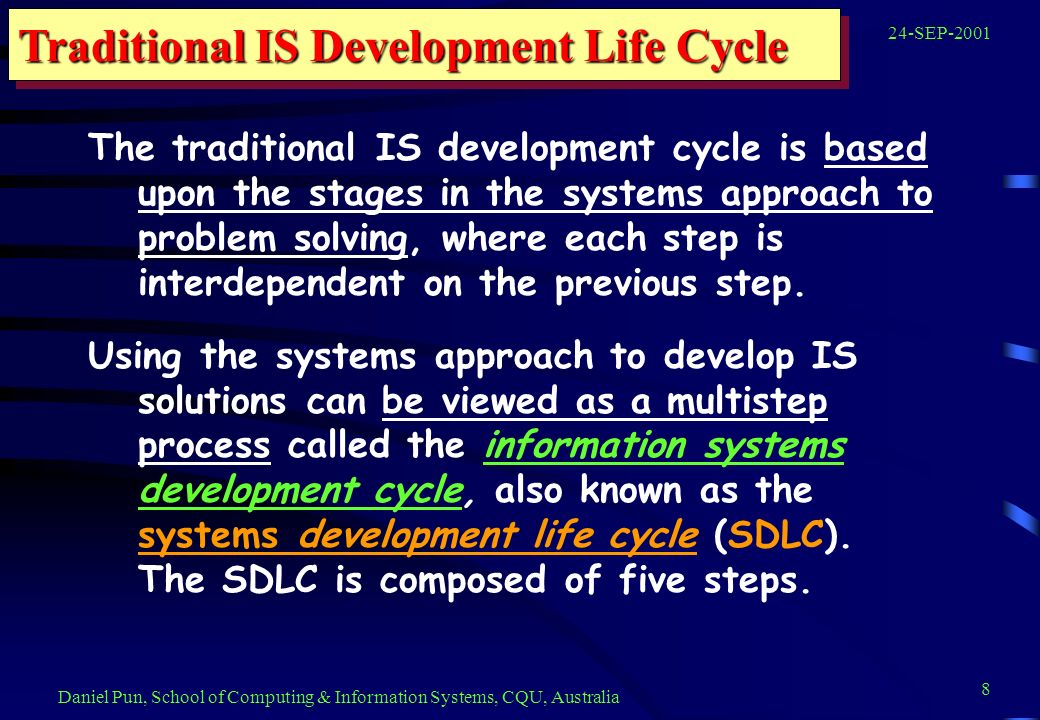 Traditional IS Development Life Cycle

24-SEP-2001

The traditional IS development cycle is based upon the stages in the systems approach to problem solving, where each step is interdependent on the previous step.

Using the systems approach to develop IS solutions can be viewed as a multistep process called the information systems development cycle, also known as the systems development life cycle (SDLC). The SDLC is composed of five steps.

Daniel Pun, School of Computing & Information Systems, CQU, Australia

8